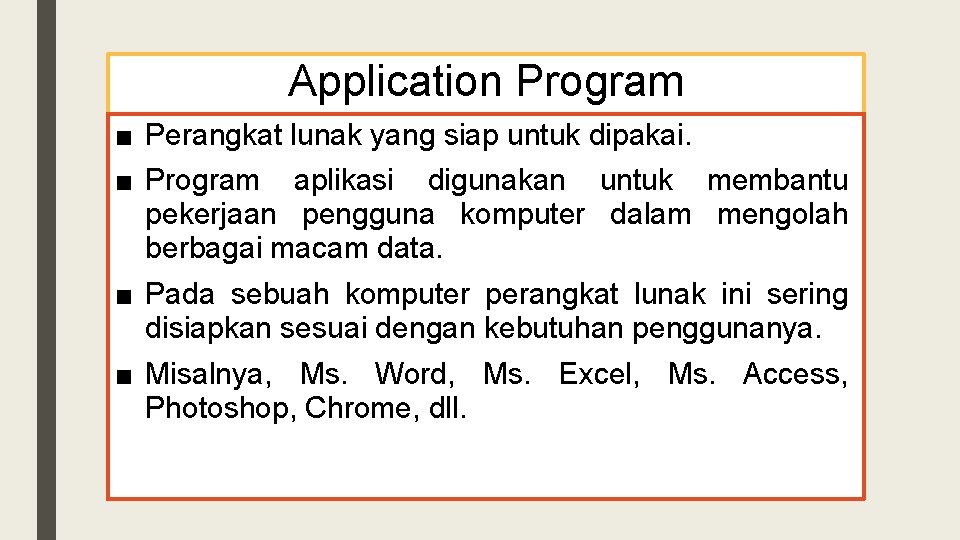 Application Program

■ Perangkat lunak yang siap untuk dipakai.

■ Program aplikasi digunakan untuk membantu pekerjaan pengguna komputer dalam mengolah berbagai macam data.

■ Pada sebuah komputer perangkat lunak ini sering disiapkan sesuai dengan kebutuhan penggunanya.

■ Misalnya, Ms. Word, Ms. Excel, Ms. Access, Photoshop, Chrome, dll.